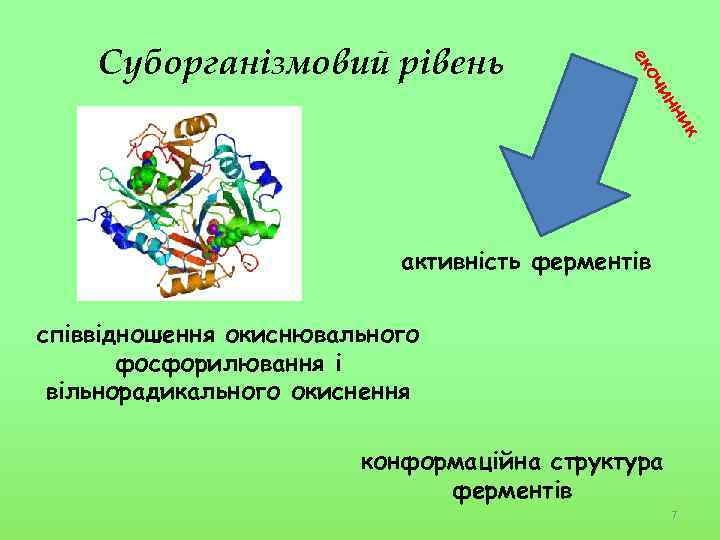 Суборганізмовий рівень

екочинник

активність ферментів

співвідношення окиснювального фосфорилювання і вільнорадикального окиснення

конформаційна структура ферментів

7